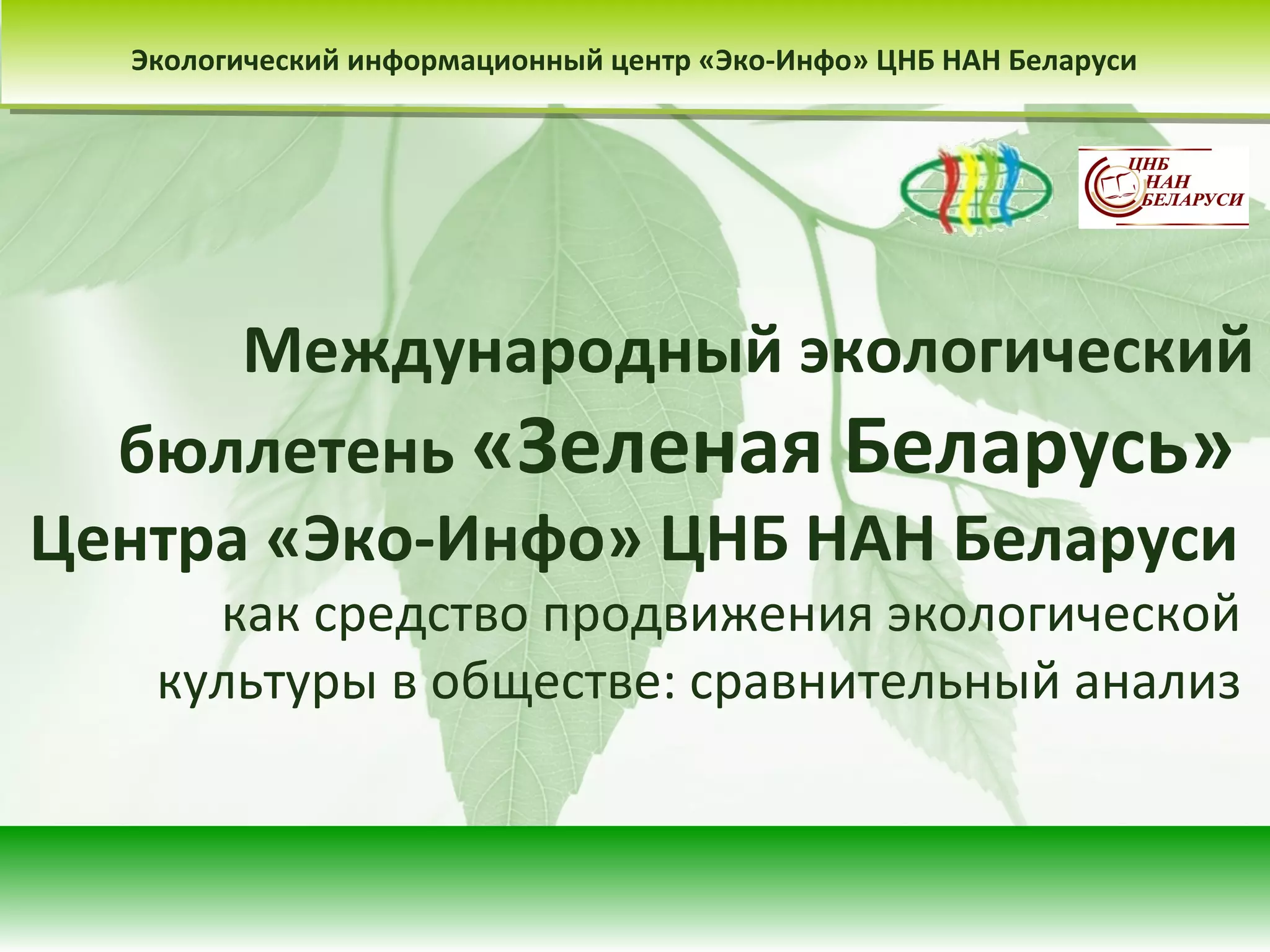 Экологический информационный центр «Эко-Инфо» ЦНБ НАН Беларуси

ЦНБ
НАН
БЕЛАРУСИ

Международный экологический бюллетень «Зеленая Беларусь» Центра «Эко-Инфо» ЦНБ НАН Беларуси

как средство продвижения экологической культуры в обществе: сравнительный анализ